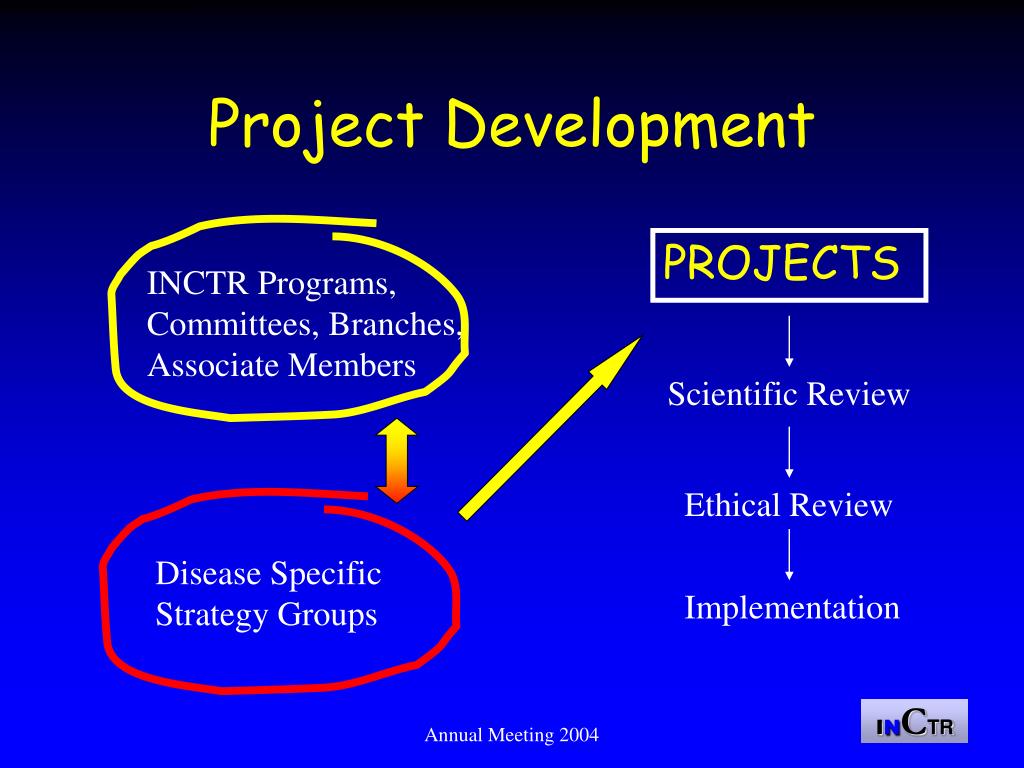 Project Development

INCTR Programs, Committees, Branches, Associate Members

Disease Specific Strategy Groups

PROJECTS

Scientific Review

Ethical Review

Implementation

Annual Meeting 2004

INCTR